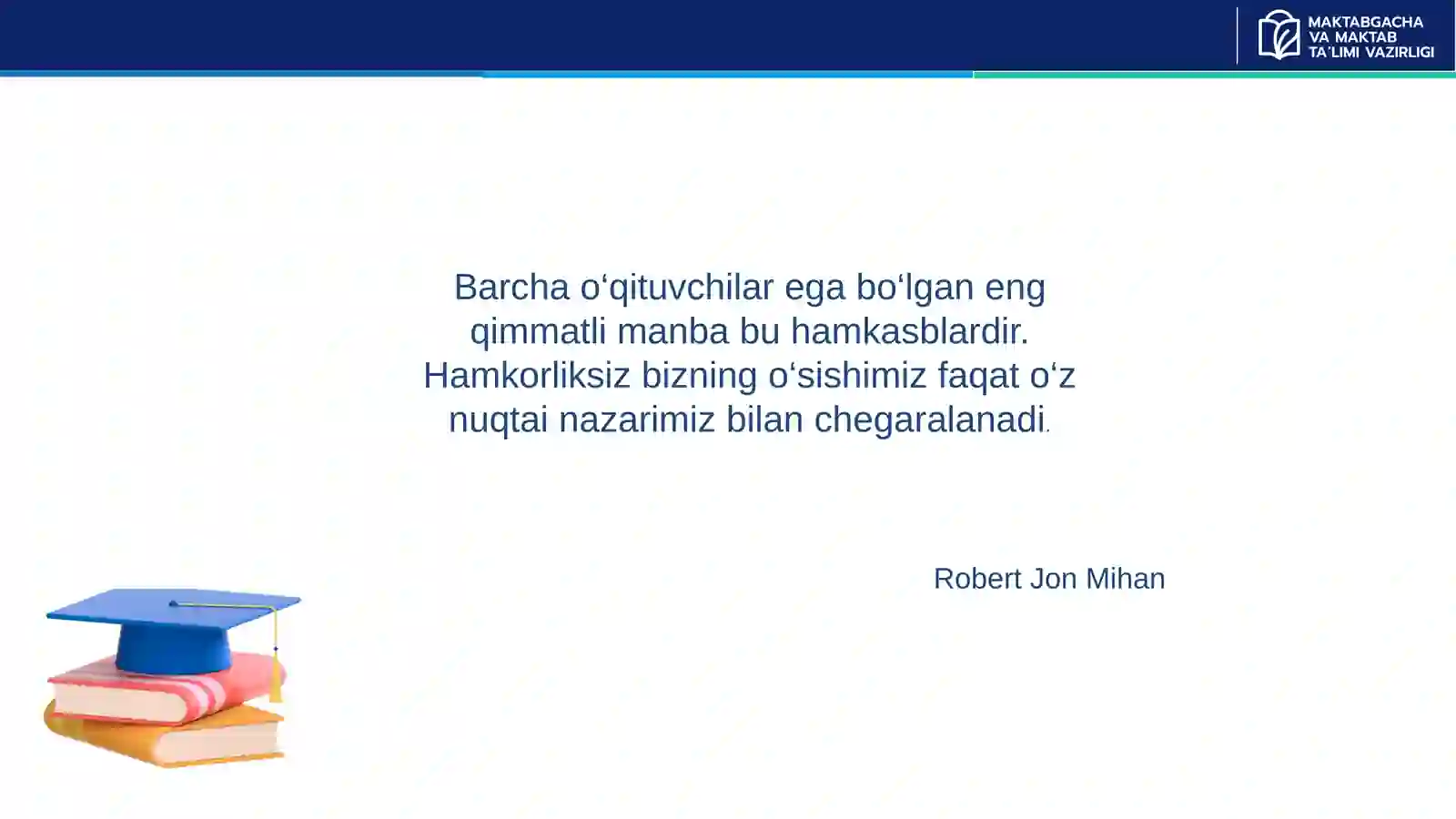 MAKTABGACHA VA MAKTAB TA'LIMI VAZIRLIGI

Barcha o‘qituvchilar ega bo‘lgan eng qimmatli manba bu hamkasblardir. Hamkorliksiz bizning o‘sishimiz faqat o‘z nuqtai nazarimiz bilan chegaralanadi.

Robert Jon Mihan